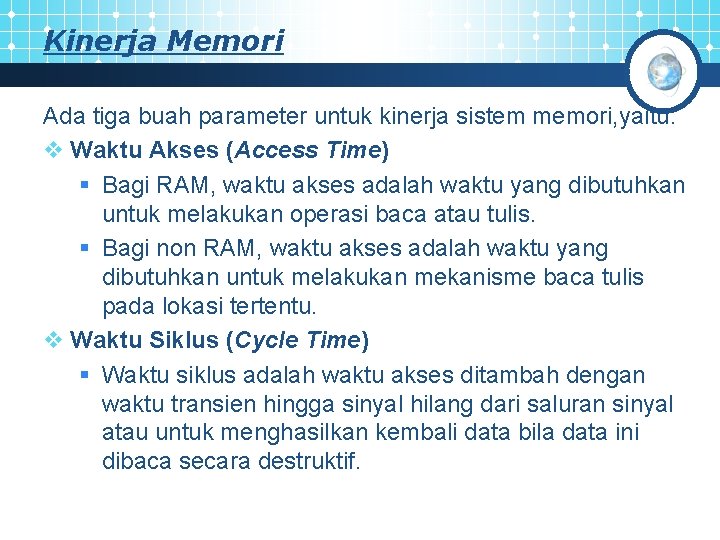 Kinerja Memori

Ada tiga buah parameter untuk kinerja sistem memori,yaitu:

❖ Waktu Akses (Access Time)

▪ Bagi RAM, waktu akses adalah waktu yang dibutuhkan untuk melakukan operasi baca atau tulis.

▪ Bagi non RAM, waktu akses adalah waktu yang dibutuhkan untuk melakukan mekanisme baca tulis pada lokasi tertentu.

❖ Waktu Siklus (Cycle Time)

▪ Waktu siklus adalah waktu akses ditambah dengan waktu transien hingga sinyal hilang dari saluran sinyal atau untuk menghasilkan kembali data bila data ini dibaca secara destruktif.